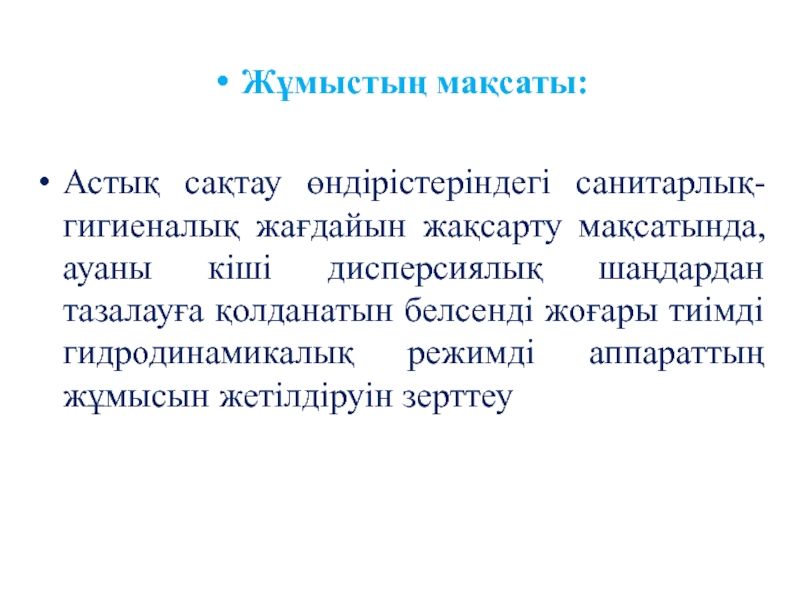 • Жұмыстың мақсаты:

• Астық сақтау өндірістеріндегі санитарлық-гигиеналық жағдайын жақсарту мақсатында, ауаны кіші дисперсиялық шаңдардан тазалауға қолданатын белсенді жоғары тиімді гидродинамикалық режимді аппараттың жұмысын жетілдіруін зерттеу